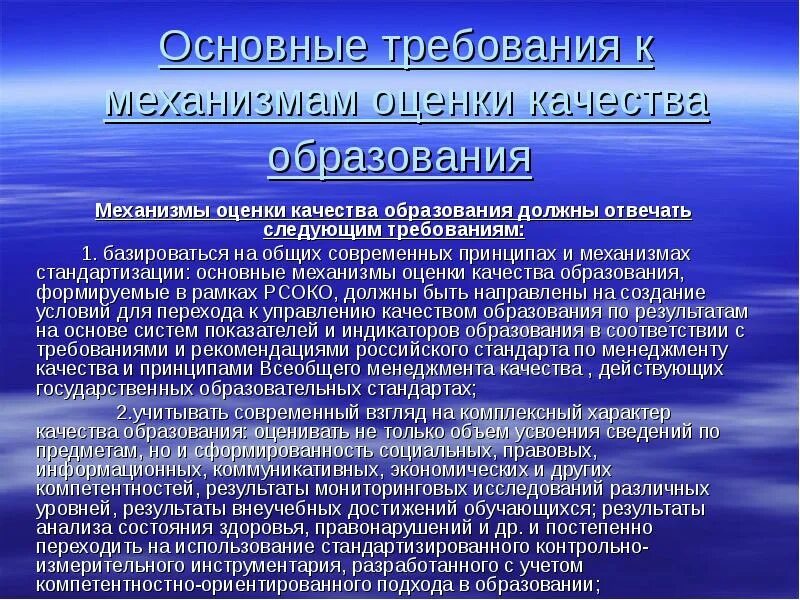 Основные требования к механизмам оценки качества образования

Механизмы оценки качества образования должны отвечать следующим требованиям:

1. базироваться на общих современных принципах и механизмах стандартизации: основные механизмы оценки качества образования, формируемые в рамках РСОКО, должны быть направлены на создание условий для перехода к управлению качеством образования по результатам на основе систем показателей и индикаторов образования в соответствии с требованиями и рекомендациями российского стандарта по менеджменту качества и принципами Всеобщего менеджмента качества , действующих государственных образовательных стандартах;

2.учитывать современный взгляд на комплексный характер качества образования: оценивать не только объем усвоения сведений по предметам, но и сформированность социальных, правовых, информационных, коммуникативных, экономических и других компетентностей, результаты мониторинговых исследований различных уровней, результаты внеучебных достижений обучающихся; результаты анализа состояния здоровья, правонарушений и др. и постепенно переходить на использование стандартизированного контрольно-измерительного инструментария, разработанного с учетом компетентностно-ориентированного подхода в образовании;